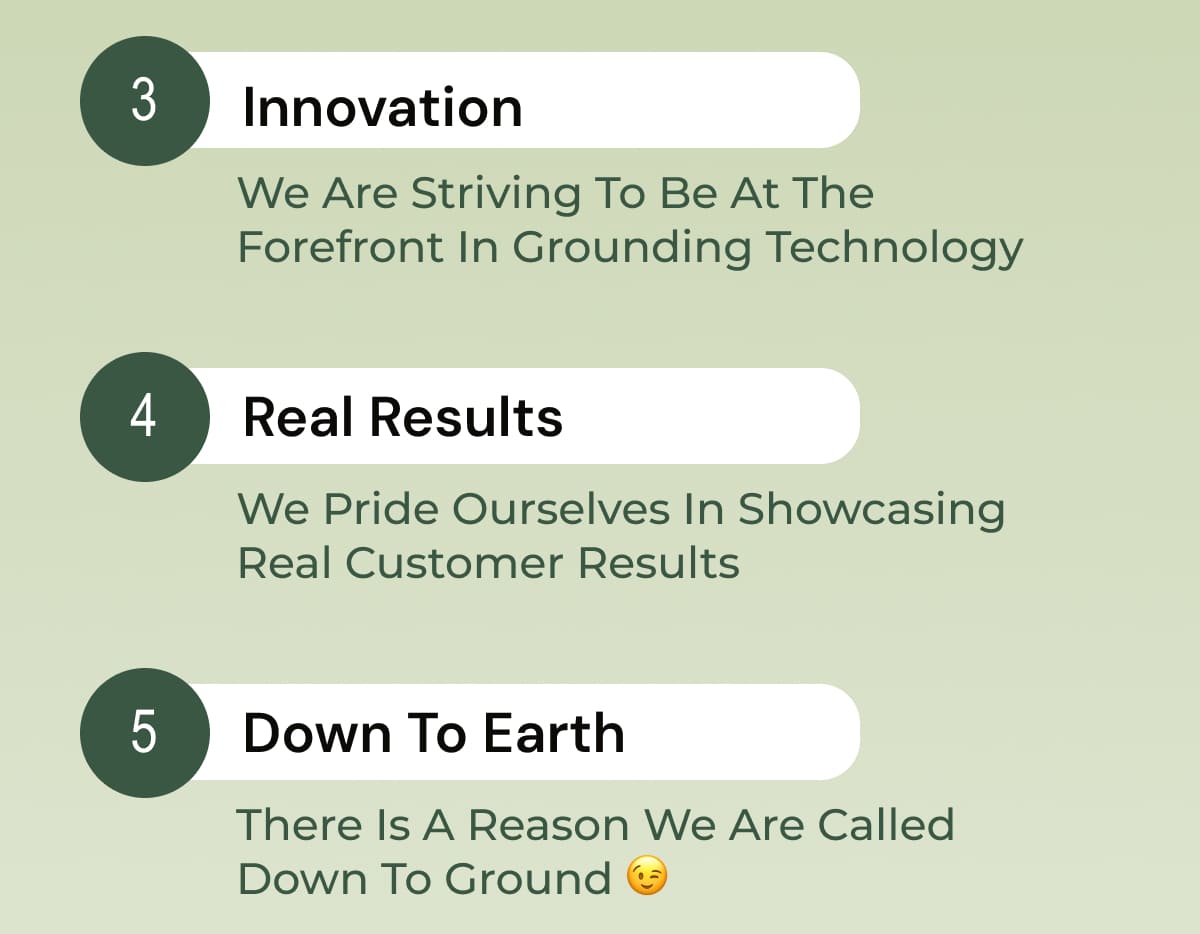 3 Innovation

We Are Striving To Be At The Forefront In Grounding Technology

4 Real Results

We Pride Ourselves In Showcasing Real Customer Results

5 Down To Earth

There Is A Reason We Are Called Down To Ground 😉